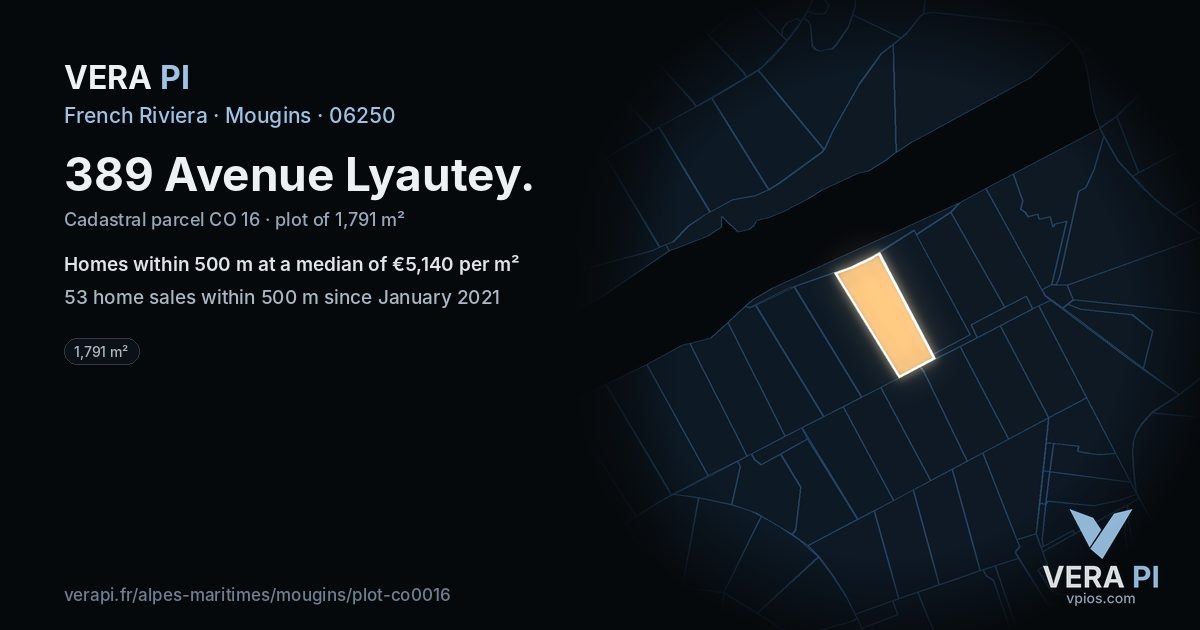 VERA PI
French Riviera · Mougins · 06250

389 Avenue Lyautey.

Cadastral parcel CO 16 · plot of 1,791 m²

Homes within 500 m at a median of €5,140 per m²

53 home sales within 500 m since January 2021

1,791 m²

verapi.fr/alpes-maritimes/mougins/plot-co0016

VERA PI
vpios.com